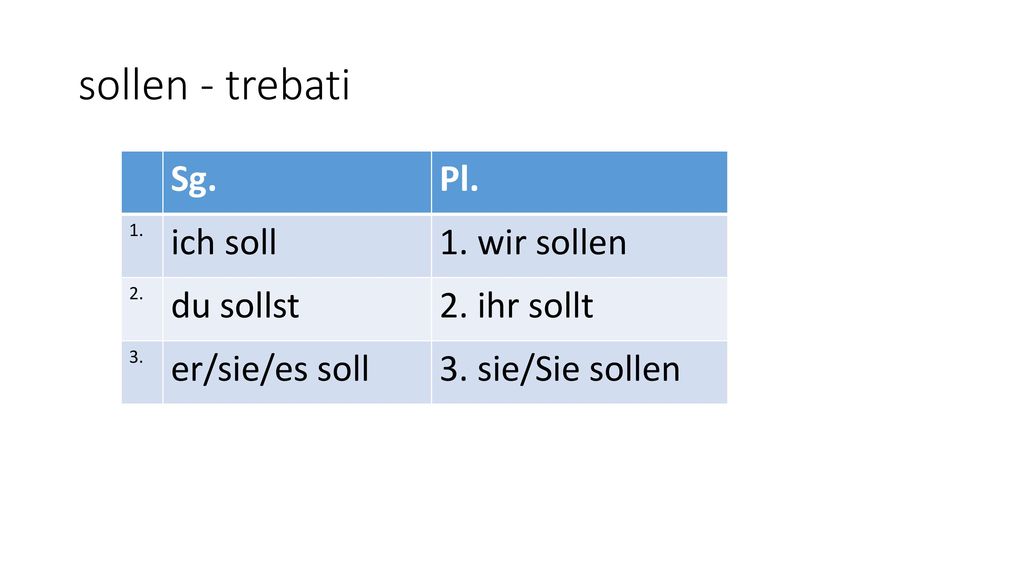 sollen - trebati

| | Sg. | Pl. |
|---|---|---|
| 1. | ich soll | 1. wir sollen |
| 2. | du sollst | 2. ihr sollt |
| 3. | er/sie/es soll | 3. sie/Sie sollen |